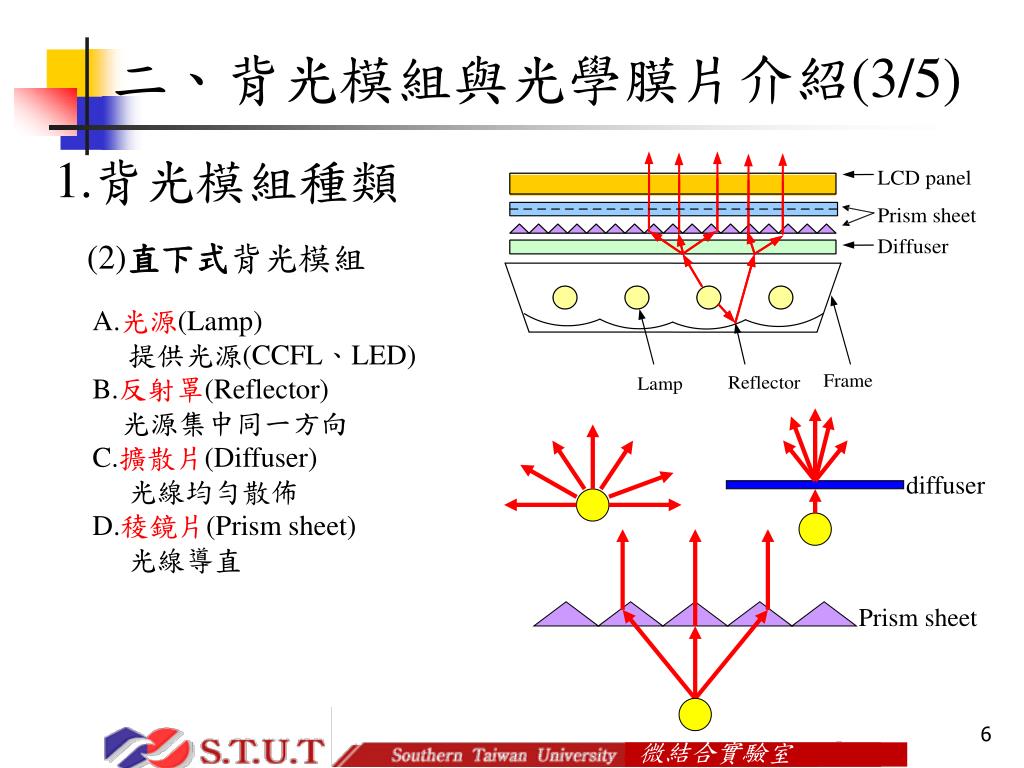 二、背光模組與光學膜片介紹(3/5)

1.背光模組種類

(2)直下式背光模組

A.光源(Lamp)
提供光源(CCFL、LED)
B.反射罩(Reflector)
光源集中同一方向
C.擴散片(Diffuser)
光線均勻散佈
D.稜鏡片(Prism sheet)
光線導直

LCD panel
Prism sheet
Diffuser
Lamp
Reflector
Frame

diffuser

Prism sheet

S.T.U.T
Southern Taiwan University
微結合實驗室

6